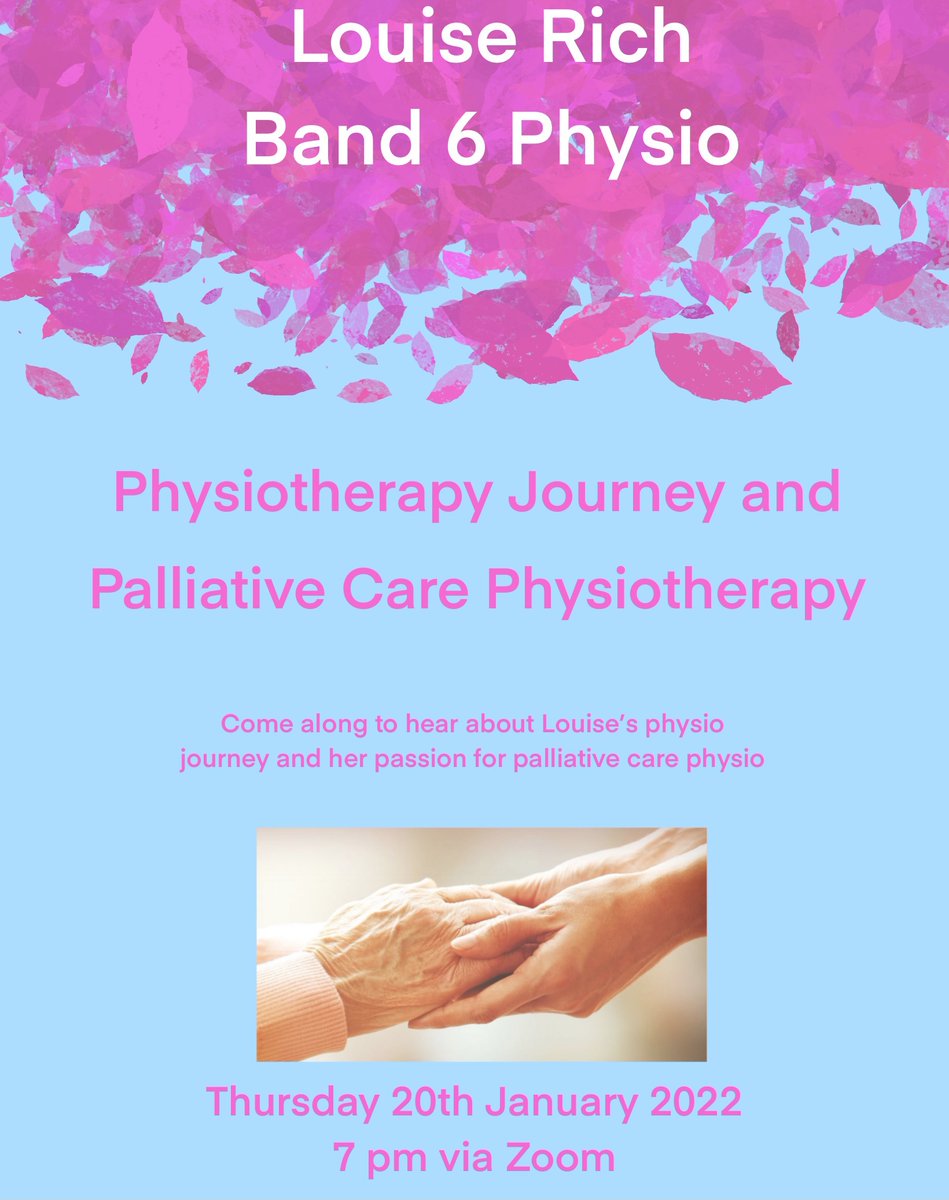 Louise Rich
Band 6 Physio

Physiotherapy Journey and Palliative Care Physiotherapy

Come along to hear about Louise's physio journey and her passion for palliative care physio

Thursday 20th January 2022
7 pm via Zoom